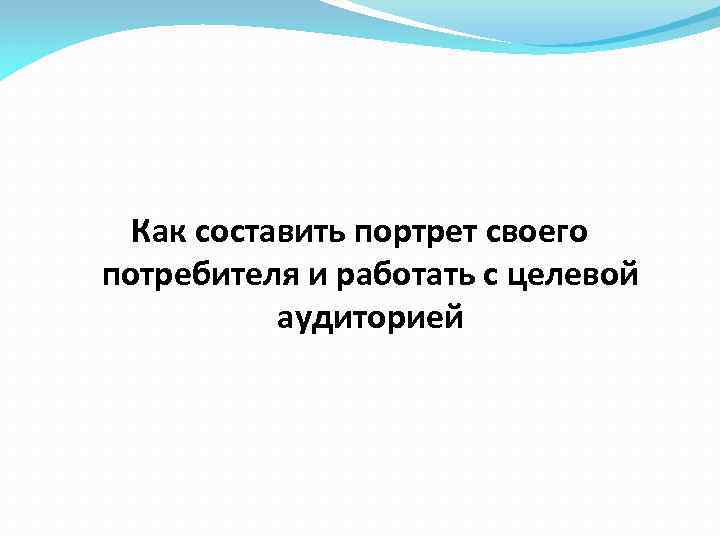 Как составить портрет своего потребителя и работать с целевой аудиторией